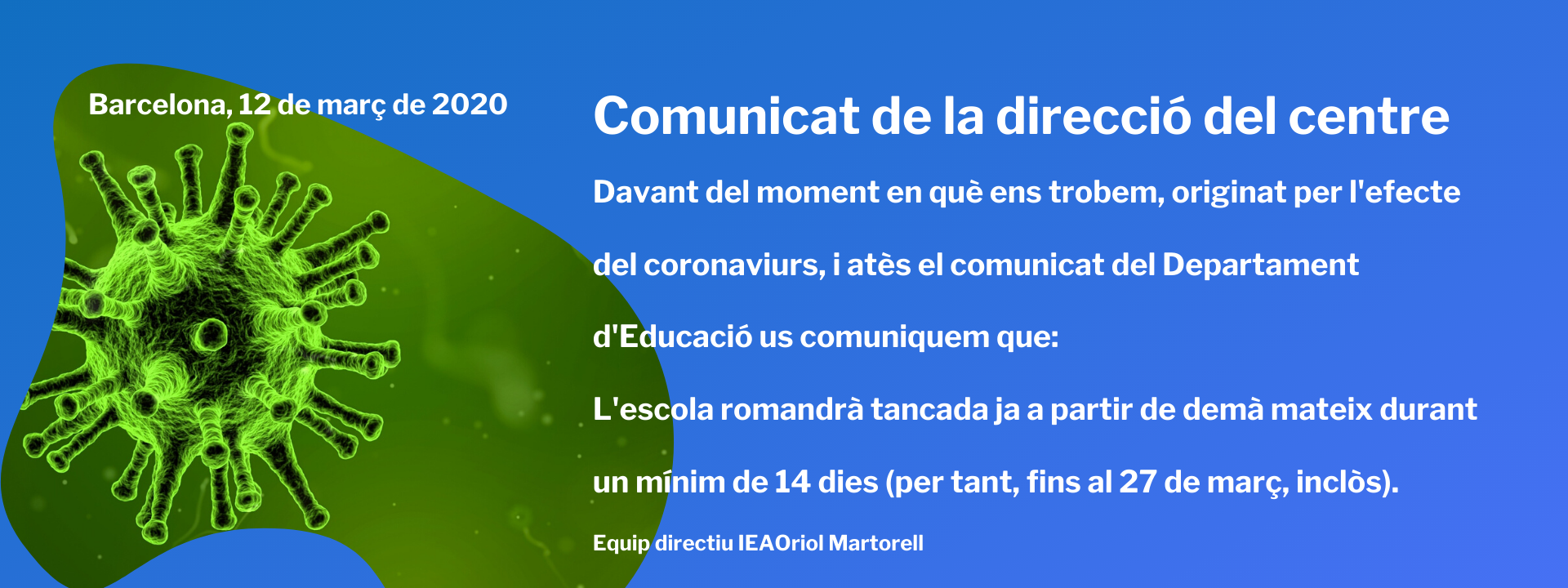 Barcelona, 12 de març de 2020

Comunicat de la direcció del centre

Davant del moment en què ens trobem, originat per l'efecte del coronaviurs, i atès el comunicat del Departament d'Educació us comuniquem que:

L'escola romandrà tancada ja a partir de demà mateix durant un mínim de 14 dies (per tant, fins al 27 de març, inclòs).

Equip directiu IEAOriol Martorell